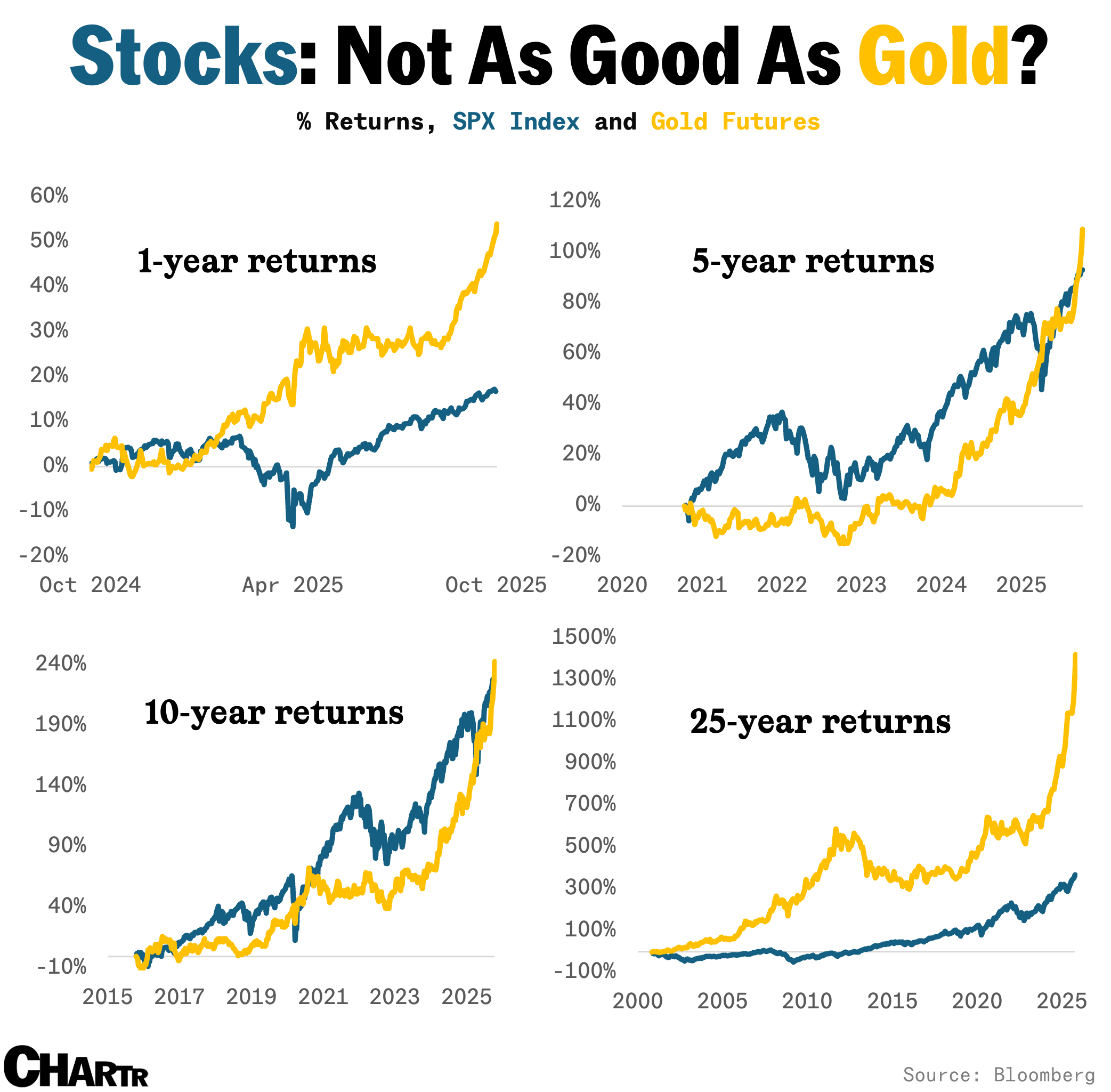 Stocks: Not As Good As Gold?

% Returns, SPX Index and Gold Futures

1-year returns

60%
50%
40%
30%
20%
10%
0%
-10%
-20%

Oct 2024 Apr 2025 Oct 2025

5-year returns

120%
100%
80%
60%
40%
20%
0%
-20%

2020 2021 2022 2023 2024 2025

10-year returns

240%
190%
140%
90%
40%
-10%

2015 2017 2019 2021 2023 2025

25-year returns

1500%
1300%
1100%
900%
700%
500%
300%
100%
-100%

2000 2005 2010 2015 2020 2025

CHARTR

Source: Bloomberg